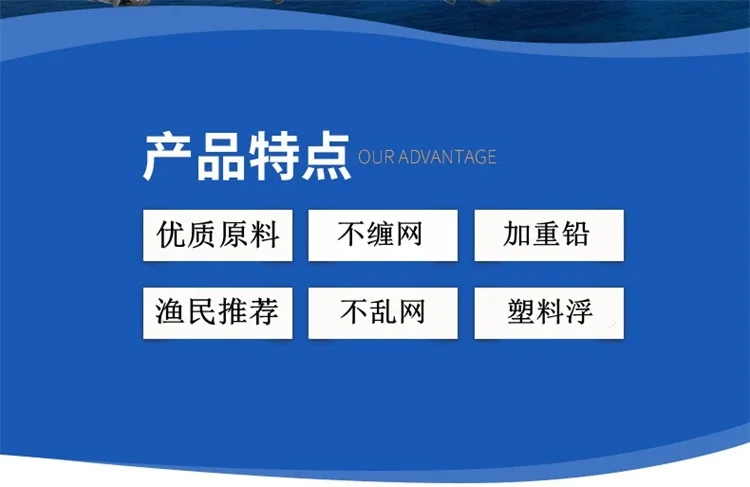 产品特点 OUR ADVANTAGE

优质原料

不缠网

加重铅

渔民推荐

不乱网

塑料浮